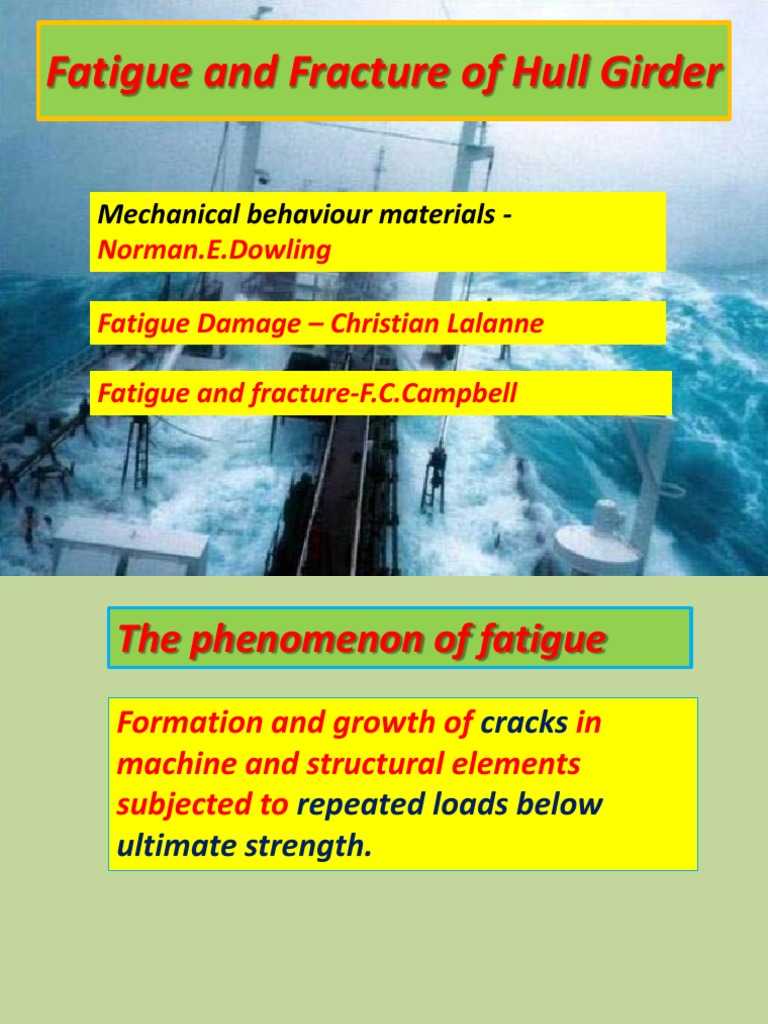 Fatigue and Fracture of Hull Girder

Mechanical behaviour materials - Norman.E.Dowling

Fatigue Damage – Christian Lalanne

Fatigue and fracture-F.C.Campbell

The phenomenon of fatigue

Formation and growth of cracks in machine and structural elements subjected to repeated loads below ultimate strength.